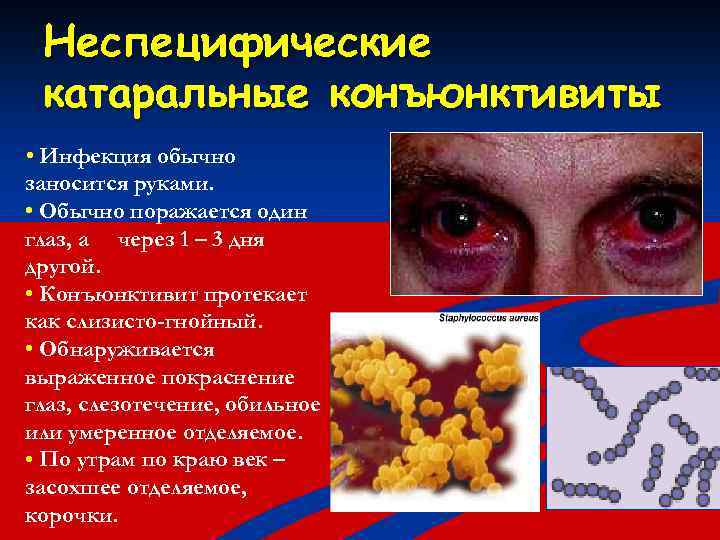 Неспецифические катаральные конъюнктивиты

• Инфекция обычно заносится руками.
• Обычно поражается один глаз, а через 1 – 3 дня другой.
• Конъюнктивит протекает как слизисто-гнойный.
• Обнаруживается выраженное покраснение глаз, слезотечение, обильное или умеренное отделяемое.
• По утрам по краю век – засохшее отделяемое, корочки.

Staphylococcus aureus